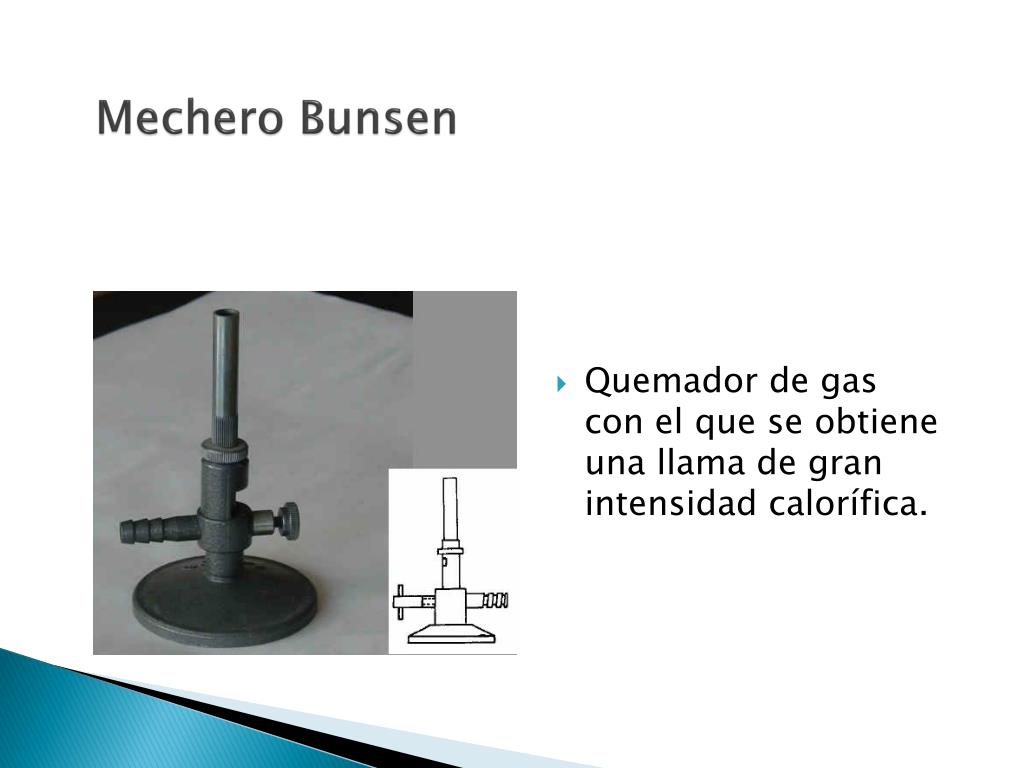 Mechero Bunsen

Quemador de gas con el que se obtiene una llama de gran intensidad calorífica.